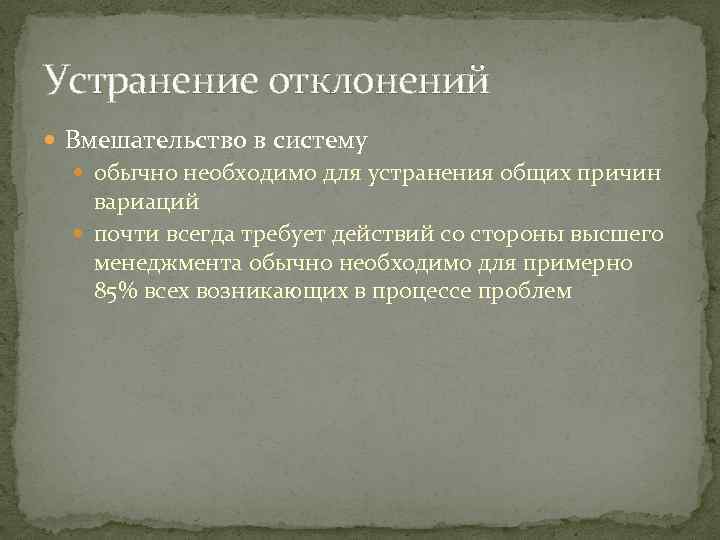 Устранение отклонений

Вмешательство в систему

обычно необходимо для устранения общих причин вариаций

почти всегда требует действий со стороны высшего менеджмента обычно необходимо для примерно 85% всех возникающих в процессе проблем